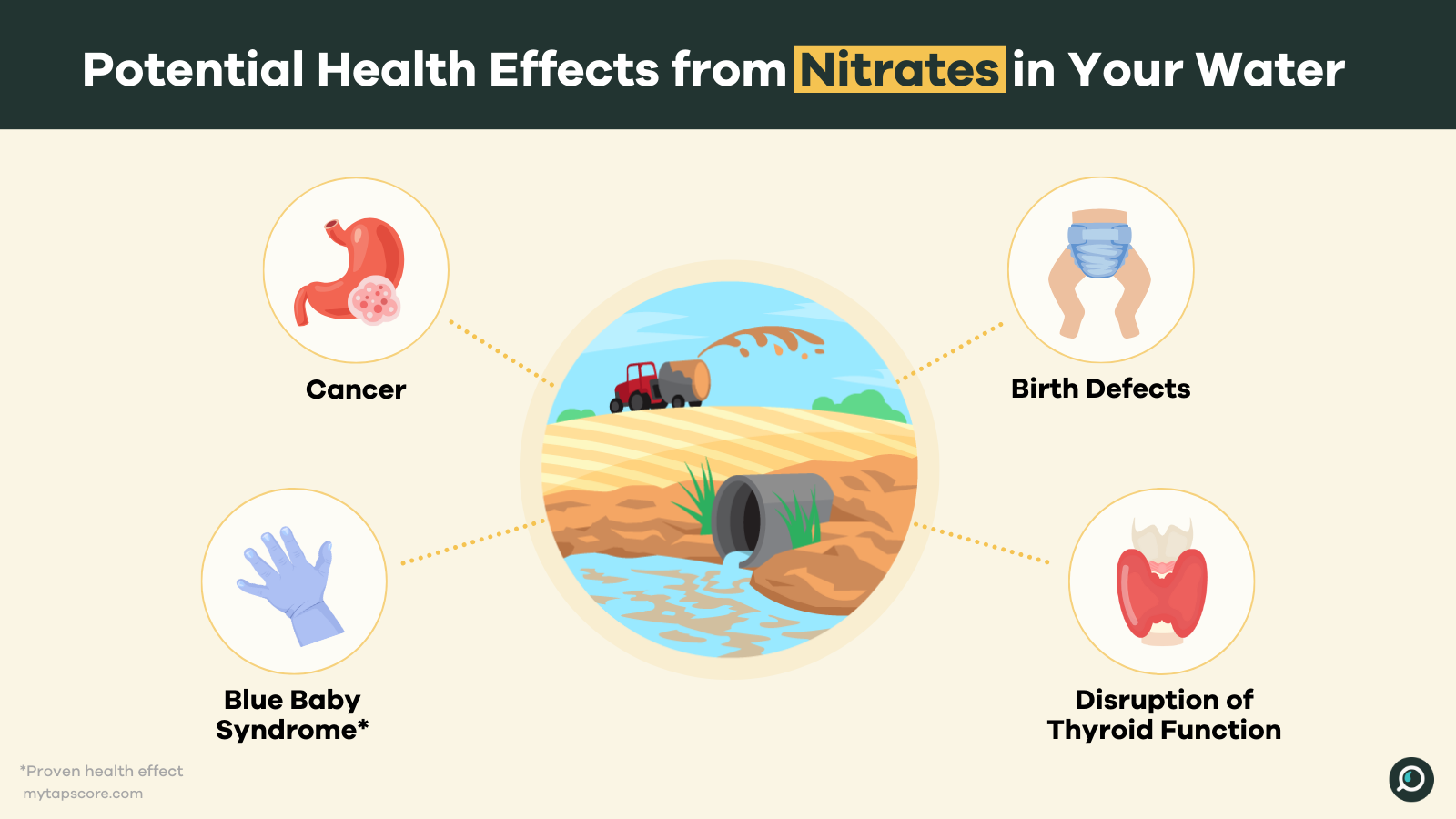 Potential Health Effects from Nitrates in Your Water

Cancer

Birth Defects

Blue Baby Syndrome*

Disruption of Thyroid Function

*Proven health effect
mytapscore.com